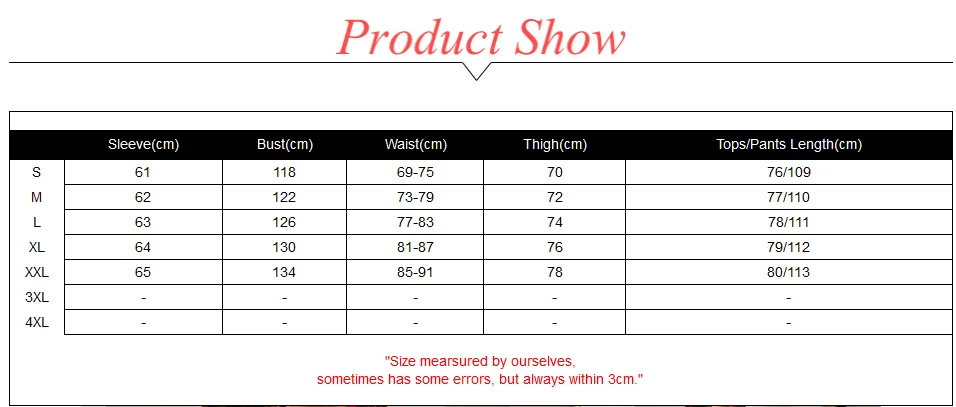 Product Show

| | Sleeve(cm) | Bust(cm) | Waist(cm) | Thigh(cm) | Tops/Pants Length(cm) |
|---|---|---|---|---|---|
| S | 61 | 118 | 69-75 | 70 | 76/109 |
| M | 62 | 122 | 73-79 | 72 | 77/110 |
| L | 63 | 126 | 77-83 | 74 | 78/111 |
| XL | 64 | 130 | 81-87 | 76 | 79/112 |
| XXL | 65 | 134 | 85-91 | 78 | 80/113 |
| 3XL | - | - | - | - | - |
| 4XL | - | - | - | - | - |

"Size mearsured by ourselves, sometimes has some errors, but always within 3cm."